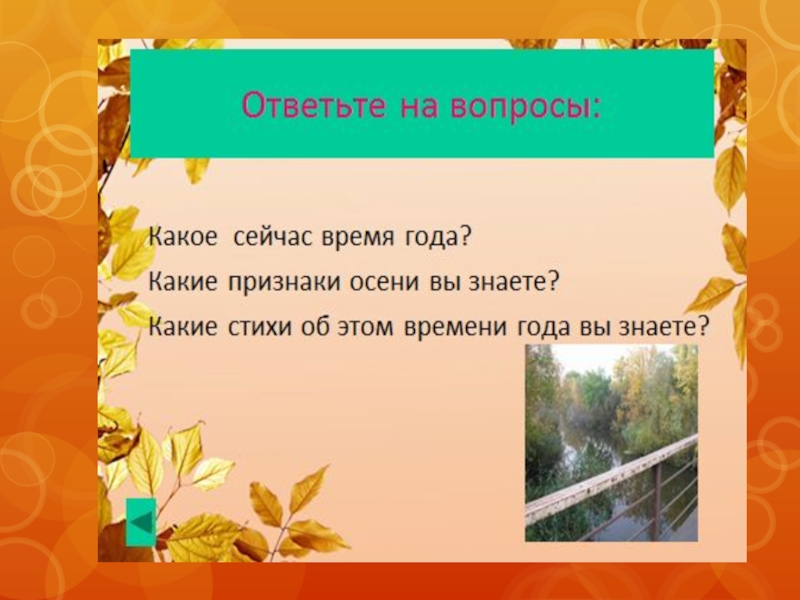 Ответьте на вопросы:

Какое сейчас время года?
Какие признаки осени вы знаете?
Какие стихи об этом времени года вы знаете?